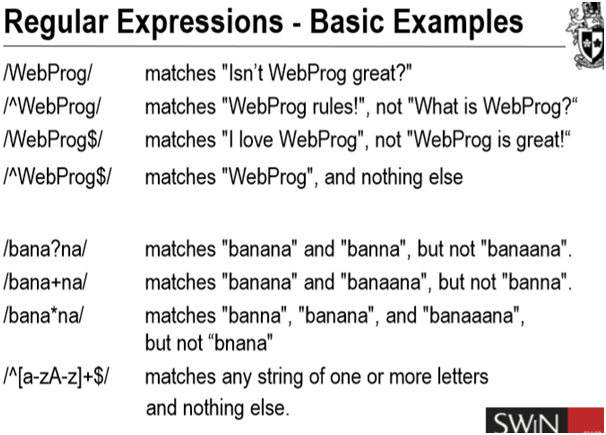 Regular Expressions - Basic Examples

/WebProg/ matches "Isn't WebProg great?"

/^WebProg/ matches "WebProg rules!", not "What is WebProg?“

/WebProg$/ matches "I love WebProg", not "WebProg is great!“

/^WebProg$/ matches "WebProg", and nothing else

/bana?na/ matches "banana" and "banna", but not "banaana".

/bana+na/ matches "banana" and "banaana", but not "banna".

/bana*na/ matches "banna", "banana", and "banaaana", but not “bnana"

/^[a-zA-z]+$/ matches any string of one or more letters and nothing else.

SWIN